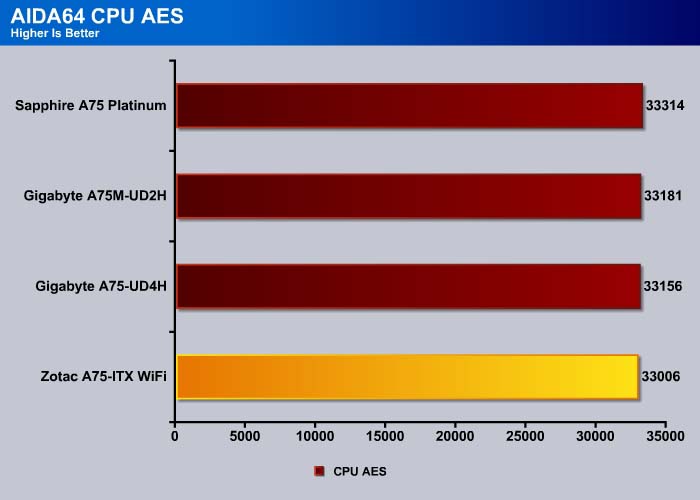 AIDA64 CPU AES
Higher Is Better

Sapphire A75 Platinum 33314

Gigabyte A75M-UD2H 33181

Gigabyte A75-UD4H 33156

Zotac A75-ITX WiFi 33006

0 5000 10000 15000 20000 25000 30000 35000

CPU AES